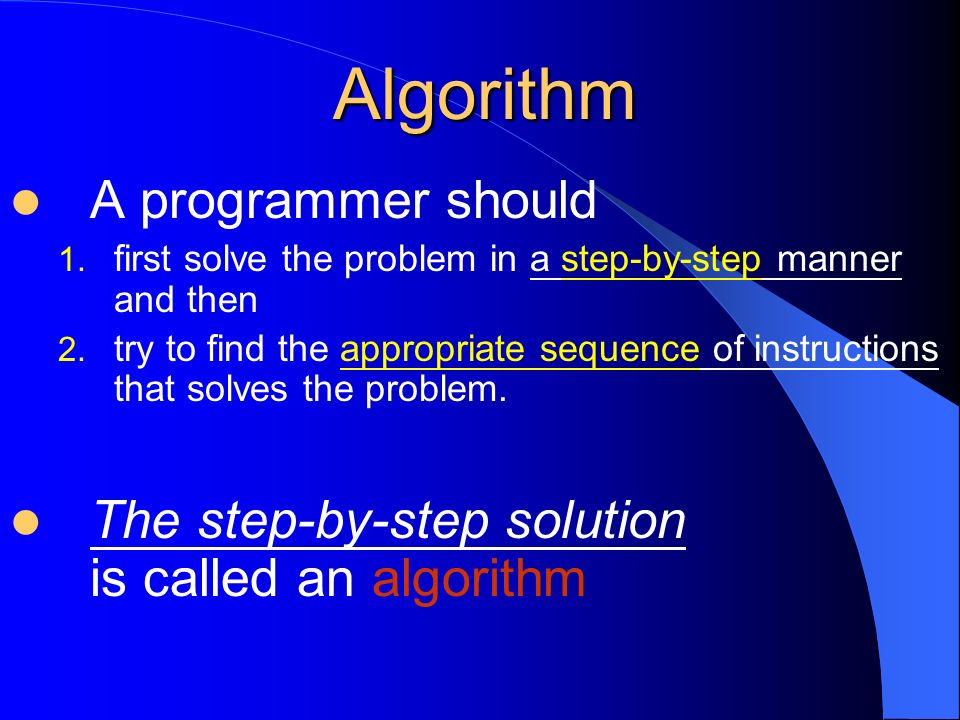 Algorithm

A programmer should

1. first solve the problem in a step-by-step manner and then
2. try to find the appropriate sequence of instructions that solves the problem.

The step-by-step solution is called an algorithm